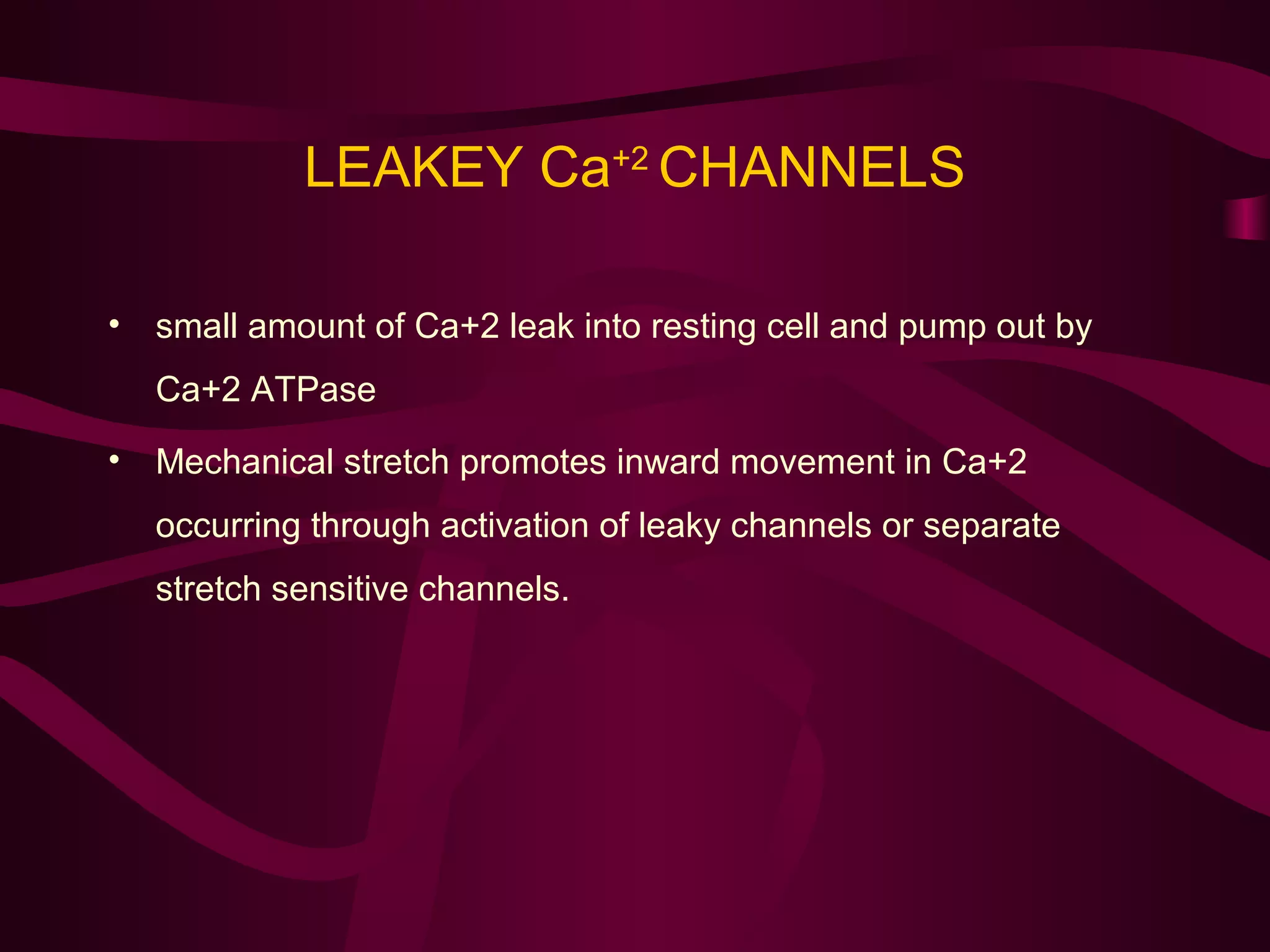 LEAKEY $Ca^{+2}$ CHANNELS

• small amount of Ca+2 leak into resting cell and pump out by Ca+2 ATPase

• Mechanical stretch promotes inward movement in Ca+2 occurring through activation of leaky channels or separate stretch sensitive channels.